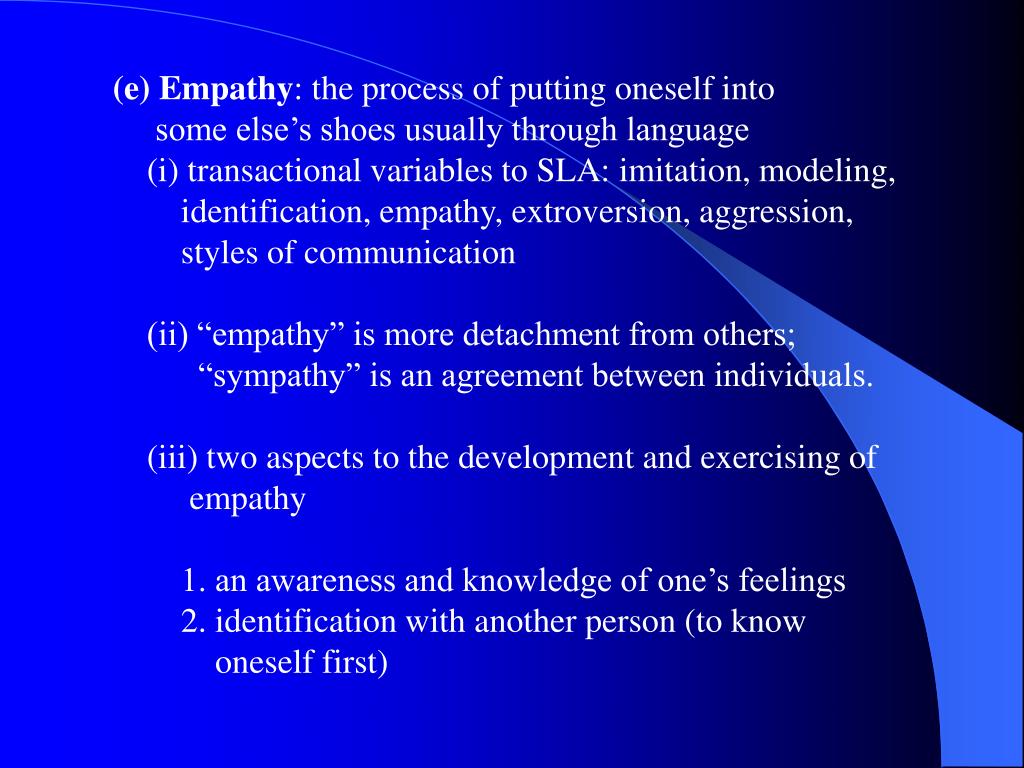 (e) Empathy: the process of putting oneself into some else’s shoes usually through language

(i) transactional variables to SLA: imitation, modeling, identification, empathy, extroversion, aggression, styles of communication

(ii) “empathy” is more detachment from others; “sympathy” is an agreement between individuals.

(iii) two aspects to the development and exercising of empathy

1. an awareness and knowledge of one’s feelings
2. identification with another person (to know oneself first)